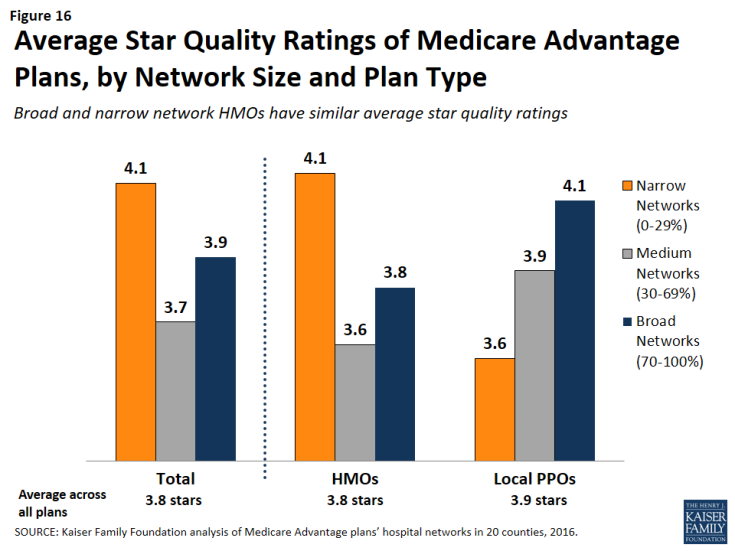 Figure 16

Average Star Quality Ratings of Medicare Advantage Plans, by Network Size and Plan Type

Broad and narrow network HMOs have similar average star quality ratings

4.1
3.7
3.9
4.1
3.6
3.8
3.6
3.9
4.1

Narrow Networks (0-29%)
Medium Networks (30-69%)
Broad Networks (70-100%)

Total
HMOs
Local PPOs

Average across all plans
3.8 stars
3.8 stars
3.9 stars

SOURCE: Kaiser Family Foundation analysis of Medicare Advantage plans' hospital networks in 20 counties, 2016.

THE HENRY J. KAISER FAMILY FOUNDATION